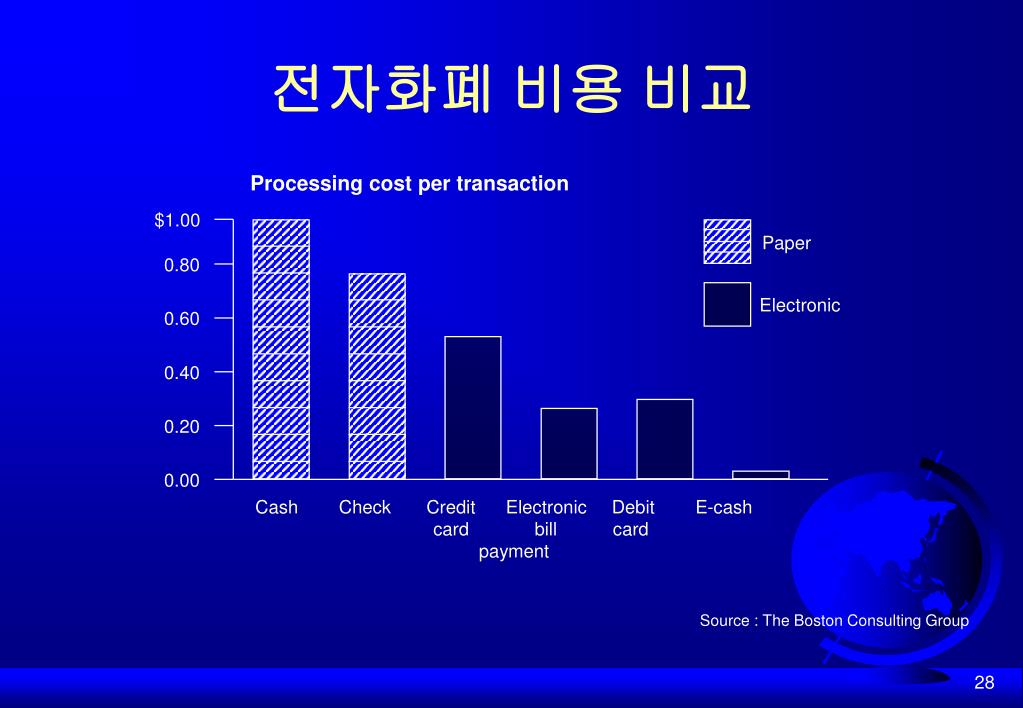 전자화폐 비용 비교

Processing cost per transaction

$1.00
0.80
0.60
0.40
0.20
0.00

Paper
Electronic

Cash
Check
Credit card
Electronic bill payment
Debit card
E-cash

Source : The Boston Consulting Group

28